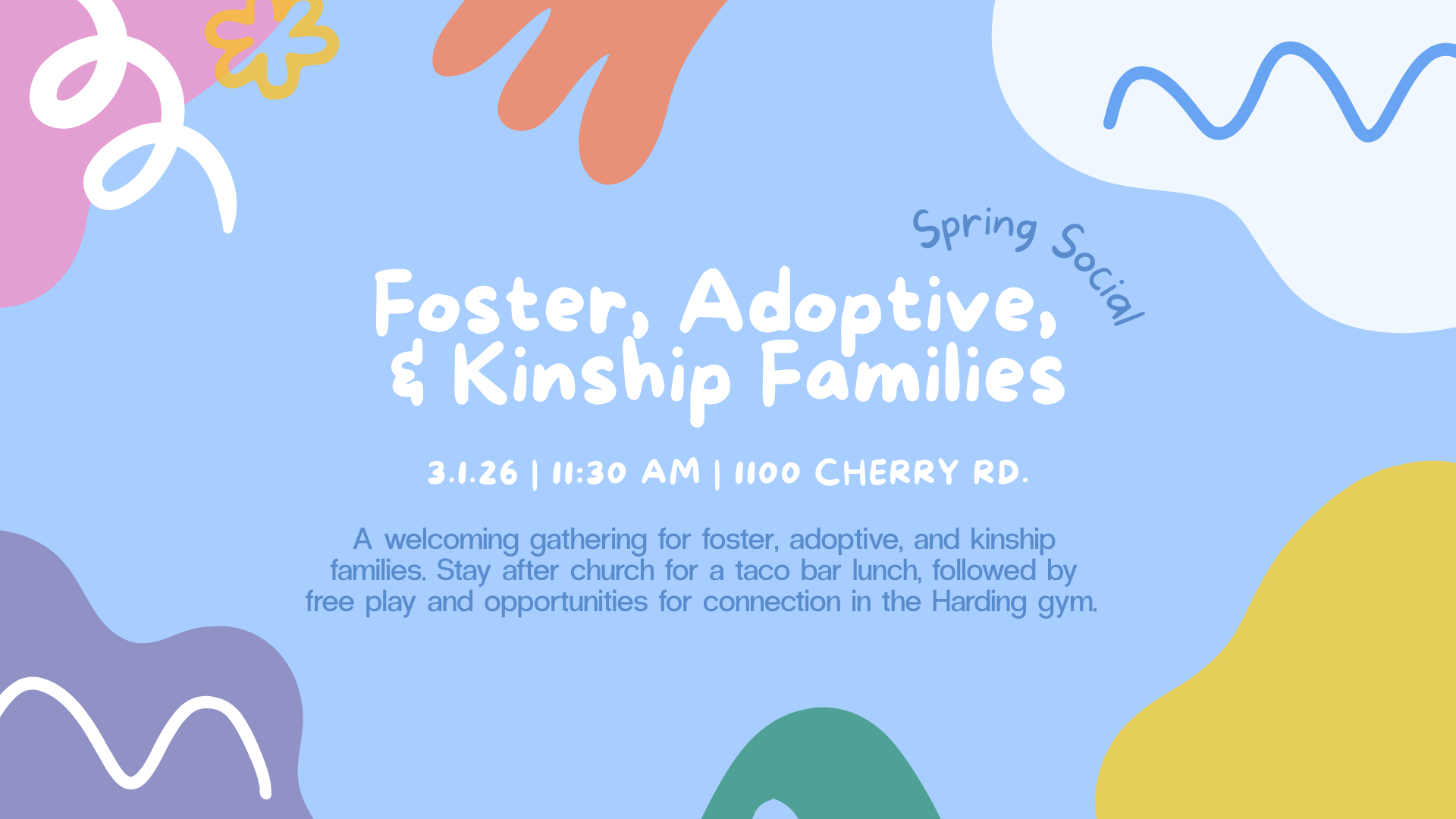 Spring Social

Foster, Adoptive, & Kinship Families

3.1.26 | 11:30 AM | 1100 CHERRY RD.

A welcoming gathering for foster, adoptive, and kinship families. Stay after church for a taco bar lunch, followed by free play and opportunities for connection in the Harding gym.